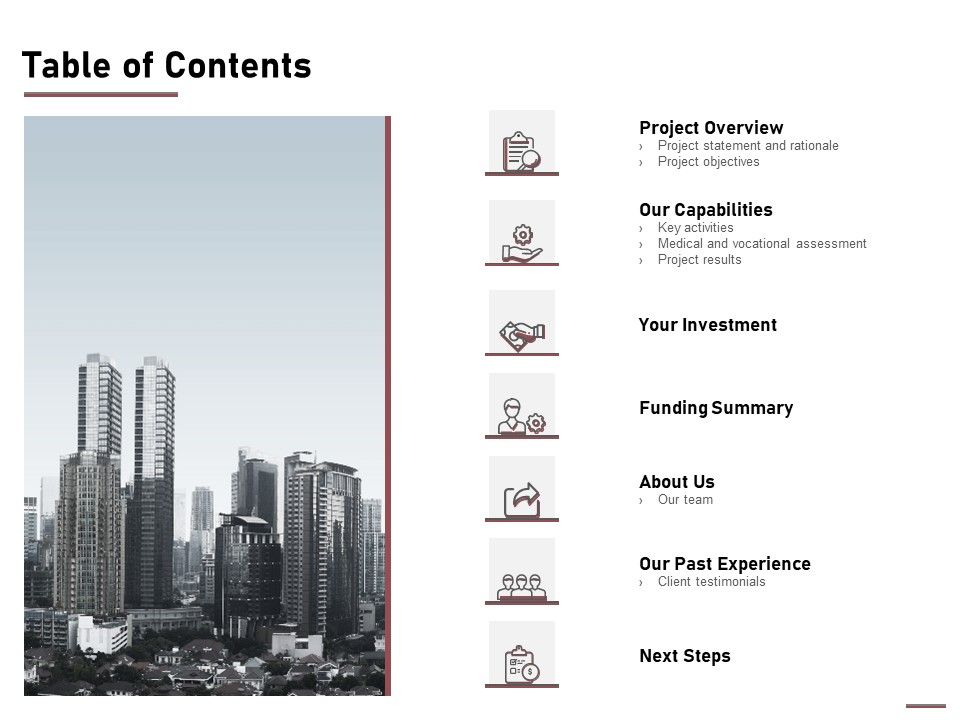 Table of Contents

Project Overview
› Project statement and rationale
› Project objectives

Our Capabilities
› Key activities
› Medical and vocational assessment
› Project results

Your Investment

Funding Summary

About Us
› Our team

Our Past Experience
› Client testimonials

Next Steps